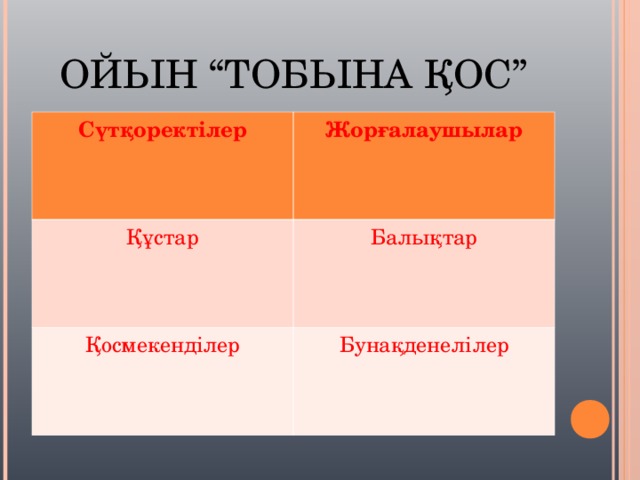 ОЙЫН “ТОБЫНА ҚОС”

| Сүтқоректілер | Жорғалаушылар |
|---|---|
| Құстар | Балықтар |
| Қосмекенділер | Бунақденелілер |